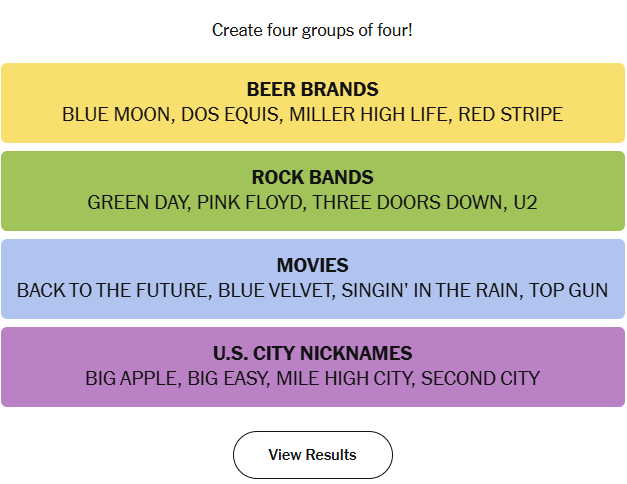 Create four groups of four!

BEER BRANDS
BLUE MOON, DOS EQUIS, MILLER HIGH LIFE, RED STRIPE

ROCK BANDS
GREEN DAY, PINK FLOYD, THREE DOORS DOWN, U2

MOVIES
BACK TO THE FUTURE, BLUE VELVET, SINGIN' IN THE RAIN, TOP GUN

U.S. CITY NICKNAMES
BIG APPLE, BIG EASY, MILE HIGH CITY, SECOND CITY

View Results